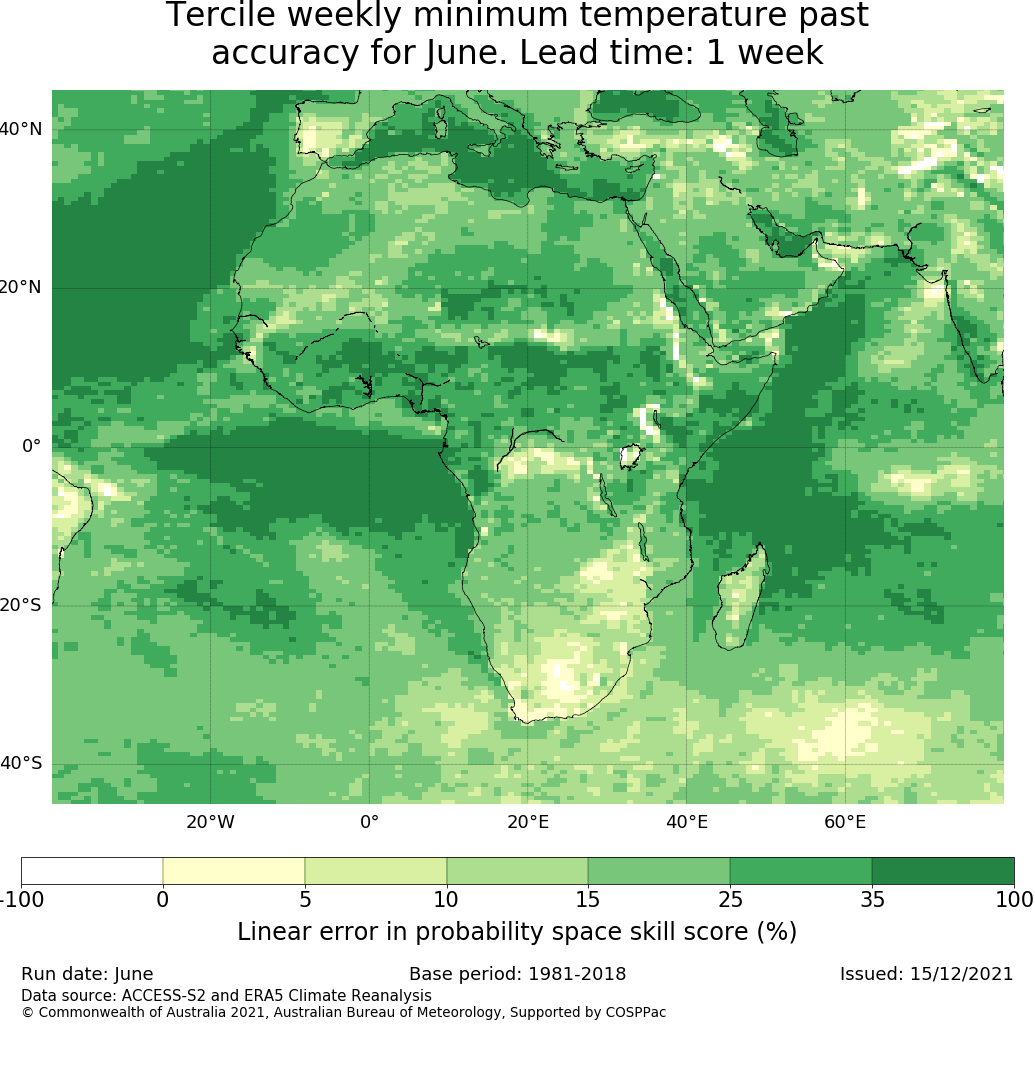 Tercile weekly minimum temperature past accuracy for June. Lead time: 1 week

40°N
20°N
0°
20°S
40°S

20°W
0°
20°E
40°E
60°E

-100
0
5
10
15
25
35
100

Linear error in probability space skill score (%)

Run date: June
Base period: 1981-2018
Issued: 15/12/2021
Data source: ACCESS-S2 and ERA5 Climate Reanalysis
© Commonwealth of Australia 2021, Australian Bureau of Meteorology, Supported by COSPPac